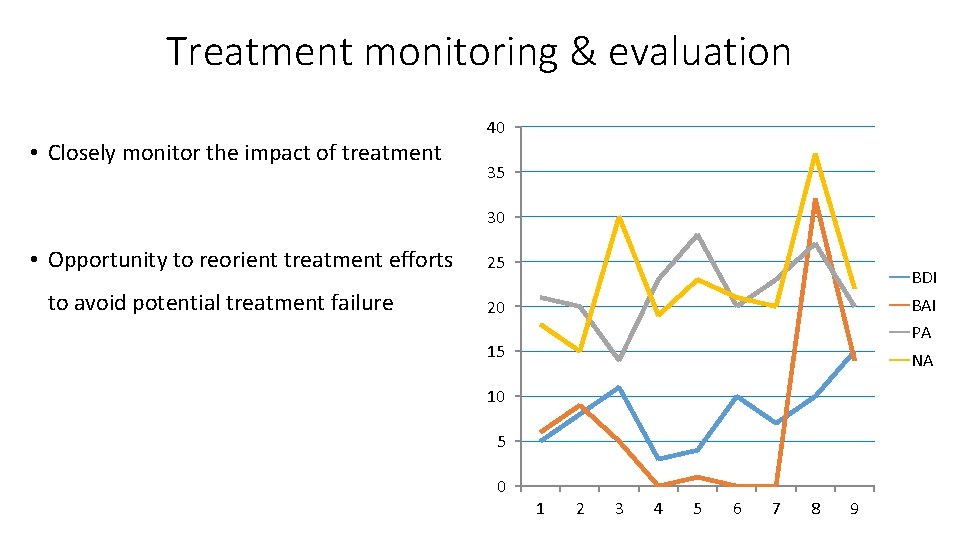 Treatment monitoring & evaluation

• Closely monitor the impact of treatment

• Opportunity to reorient treatment efforts to avoid potential treatment failure

40
35
30
25
20
15
10
5
0
1 2 3 4 5 6 7 8 9

BDI
BAI
PA
NA